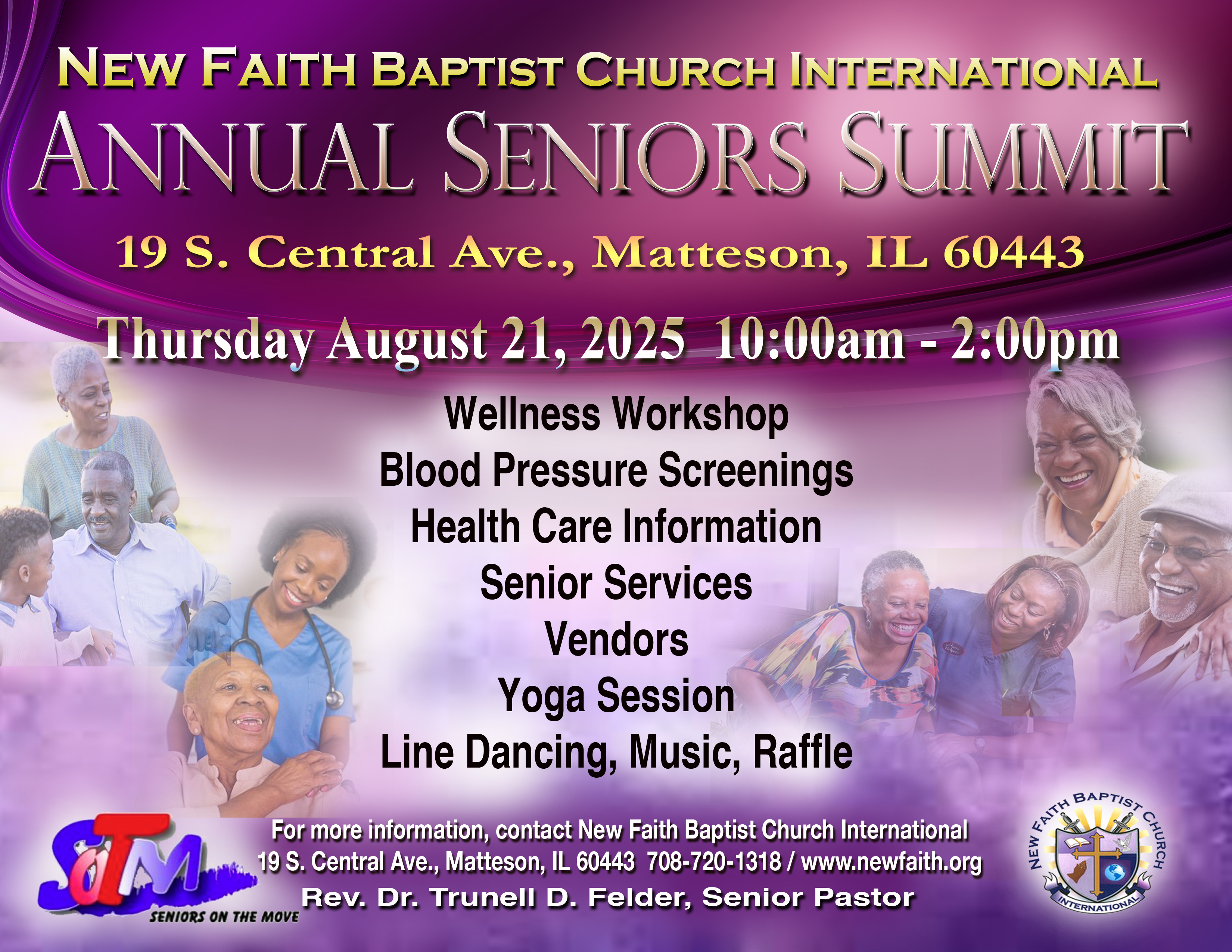 NEW FAITH BAPTIST CHURCH INTERNATIONAL
ANNUAL SENIORS SUMMIT

19 S. Central Ave., Matteson, IL 60443

Thursday August 21, 2025 10:00am - 2:00pm

Wellness Workshop
Blood Pressure Screenings
Health Care Information
Senior Services
Vendors
Yoga Session
Line Dancing, Music, Raffle

SOTM
SENIORS ON THE MOVE

For more information, contact New Faith Baptist Church International
19 S. Central Ave., Matteson, IL 60443 708-720-1318 / www.newfaith.org
Rev. Dr. Trunell D. Felder, Senior Pastor

NEW FAITH BAPTIST CHURCH
INTERNATIONAL